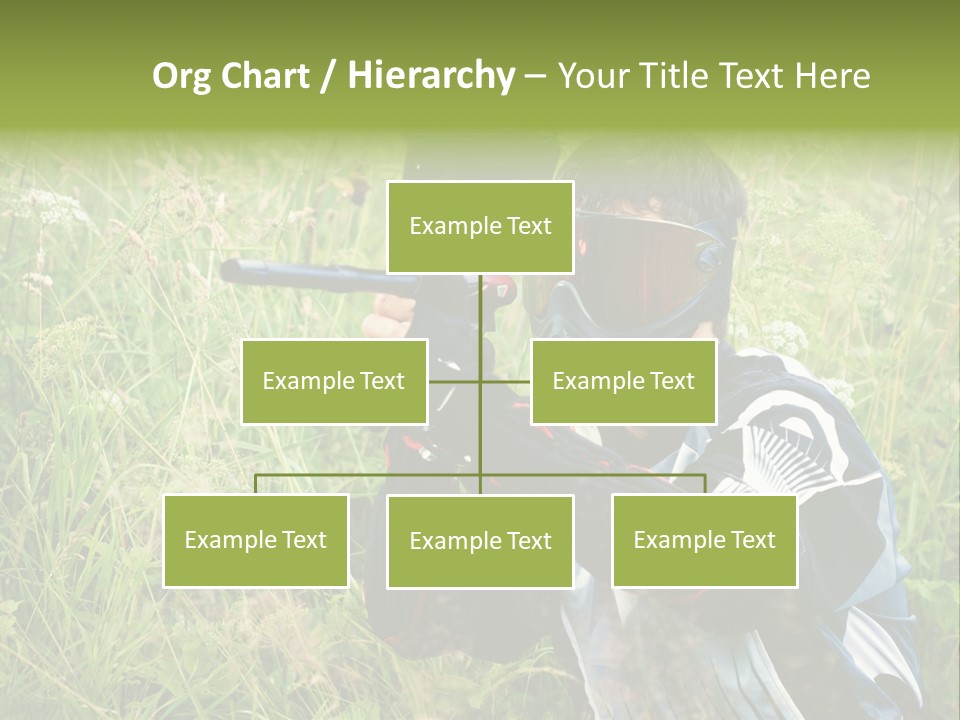 Org Chart / Hierarchy – Your Title Text Here

Example Text

Example Text

Example Text

Example Text

Example Text

Example Text